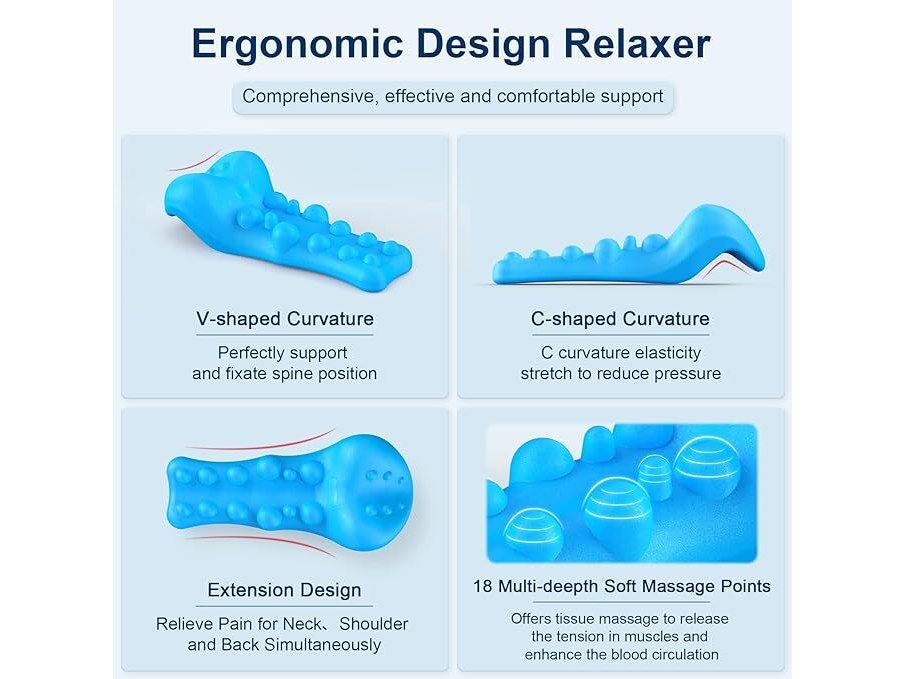 Ergonomic Design Relaxer

Comprehensive, effective and comfortable support

V-shaped Curvature

Perfectly support and fixate spine position

C-shaped Curvature

C curvature elasticity stretch to reduce pressure

Extension Design

Relieve Pain for Neck、Shoulder and Back Simultaneously

18 Multi-deepth Soft Massage Points

Offers tissue massage to release the tension in muscles and enhance the blood circulation